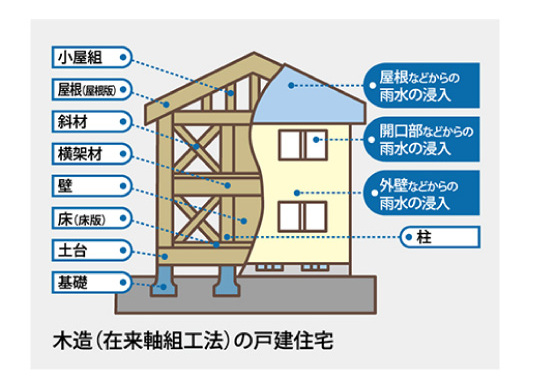 小屋組

屋根(屋根版)

斜材

横架材

壁

床(床版)

土台

基礎

屋根などからの雨水の浸入

開口部などからの雨水の浸入

外壁などからの雨水の浸入

柱

木造(在来軸組工法)の戸建住宅